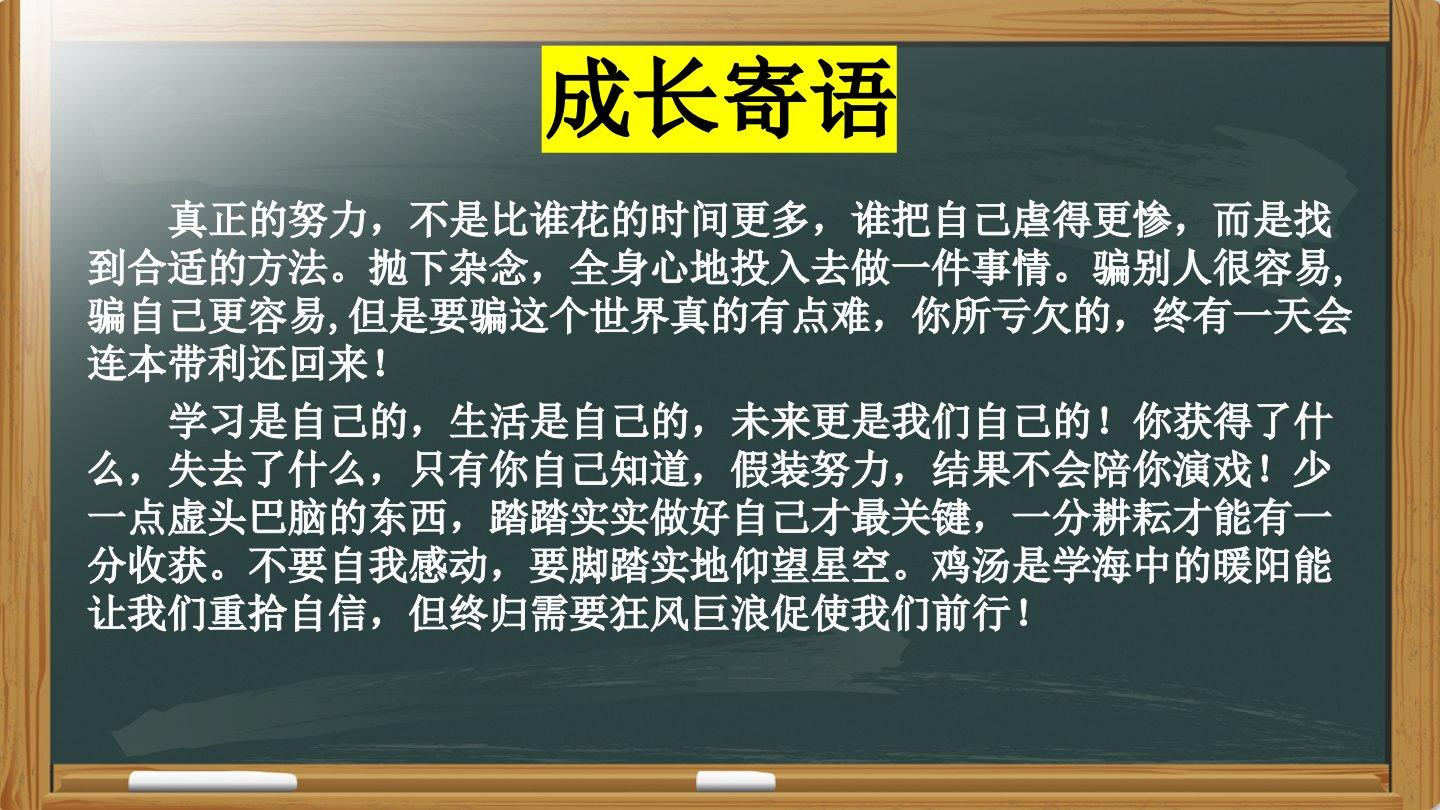 成长寄语

真正的努力，不是比谁花的时间更多，谁把自己虐得更惨，而是找到合适的方法。抛下杂念，全身心地投入去做一件事情。骗别人很容易,骗自己更容易,但是要骗这个世界真的有点难，你所亏欠的，终有一天会连本带利还回来！

学习是自己的，生活是自己的，未来更是我们自己的！你获得了什么，失去了什么，只有你自己知道，假装努力，结果不会陪你演戏！少一点虚头巴脑的东西，踏踏实实做好自己才最关键，一分耕耘才能有一分收获。不要自我感动，要脚踏实地仰望星空。鸡汤是学海中的暖阳能让我们重拾自信，但终归需要狂风巨浪促使我们前行！